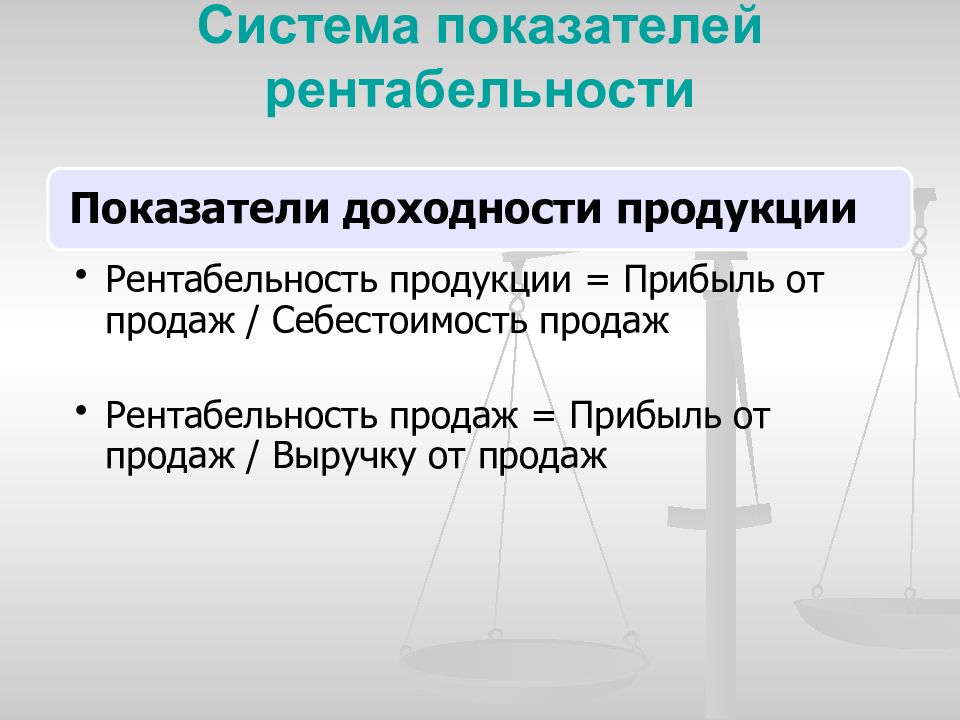 Система показателей рентабельности

Показатели доходности продукции

• Рентабельность продукции = Прибыль от продаж / Себестоимость продаж

• Рентабельность продаж = Прибыль от продаж / Выручку от продаж